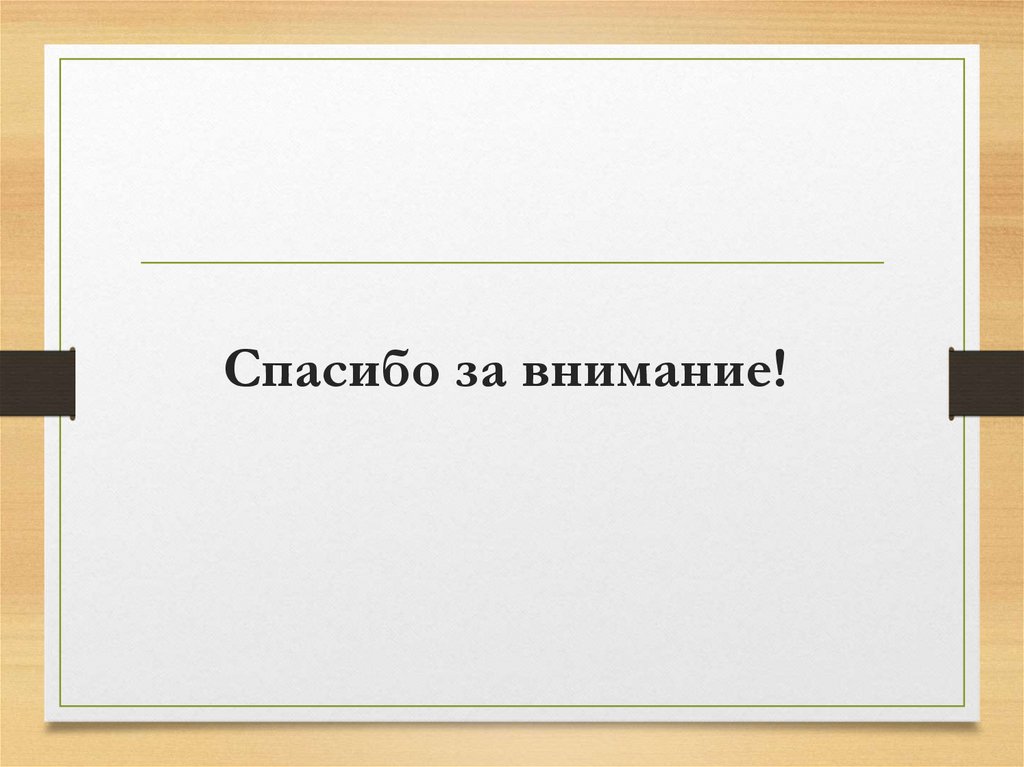 Спасибо за внимание!